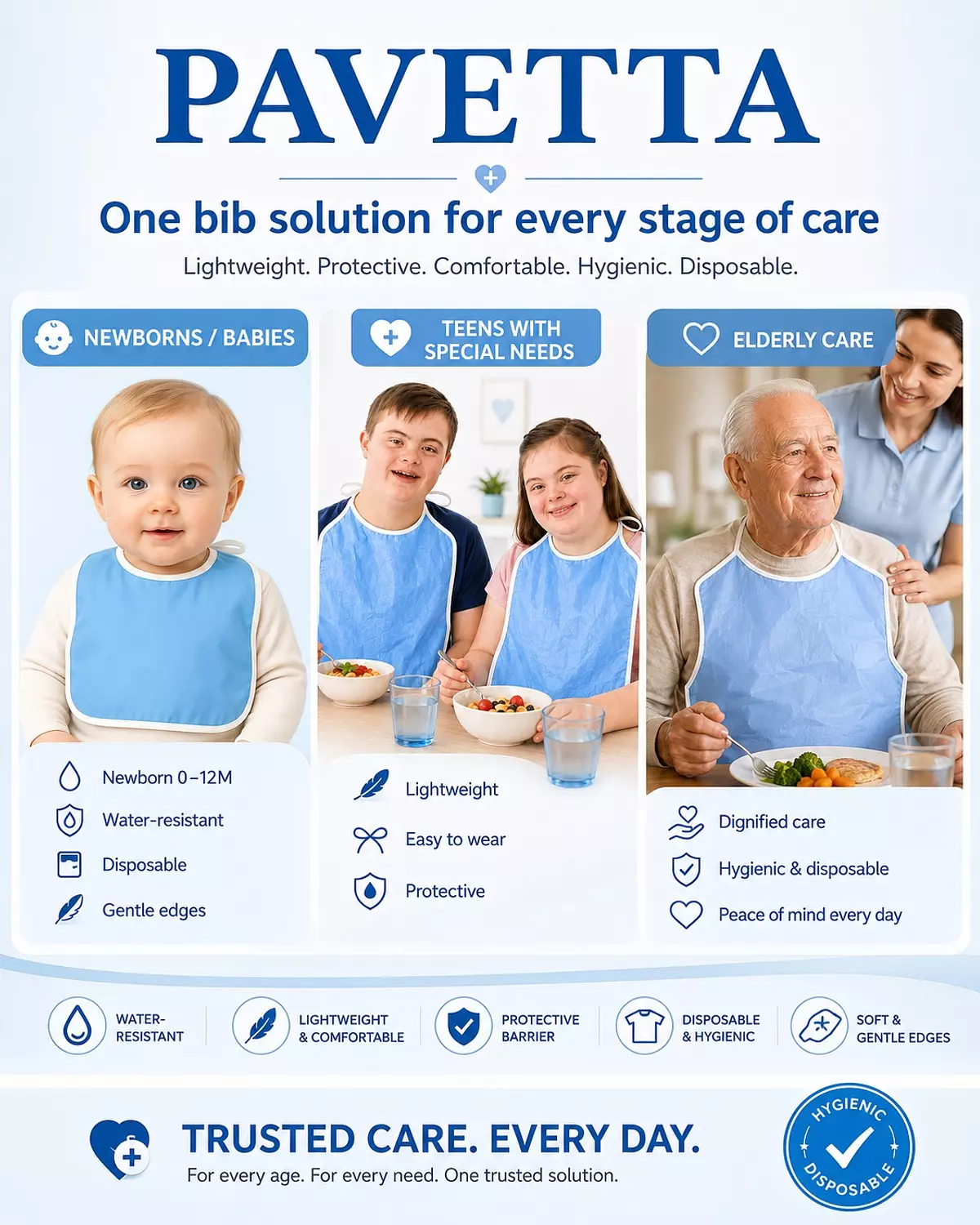 PAVETTA

One bib solution for every stage of care

Lightweight. Protective. Comfortable. Hygienic. Disposable.

NEWBORNS / BABIES

Newborn 0–12M
Water-resistant
Disposable
Gentle edges

TEENS WITH SPECIAL NEEDS

Lightweight
Easy to wear
Protective

ELDERLY CARE

Dignified care
Hygienic & disposable
Peace of mind every day

WATER-RESISTANT

LIGHTWEIGHT & COMFORTABLE

PROTECTIVE BARRIER

DISPOSABLE & HYGIENIC

SOFT & GENTLE EDGES

TRUSTED CARE. EVERY DAY.

For every age. For every need. One trusted solution.

HYGIENIC DISPOSABLE